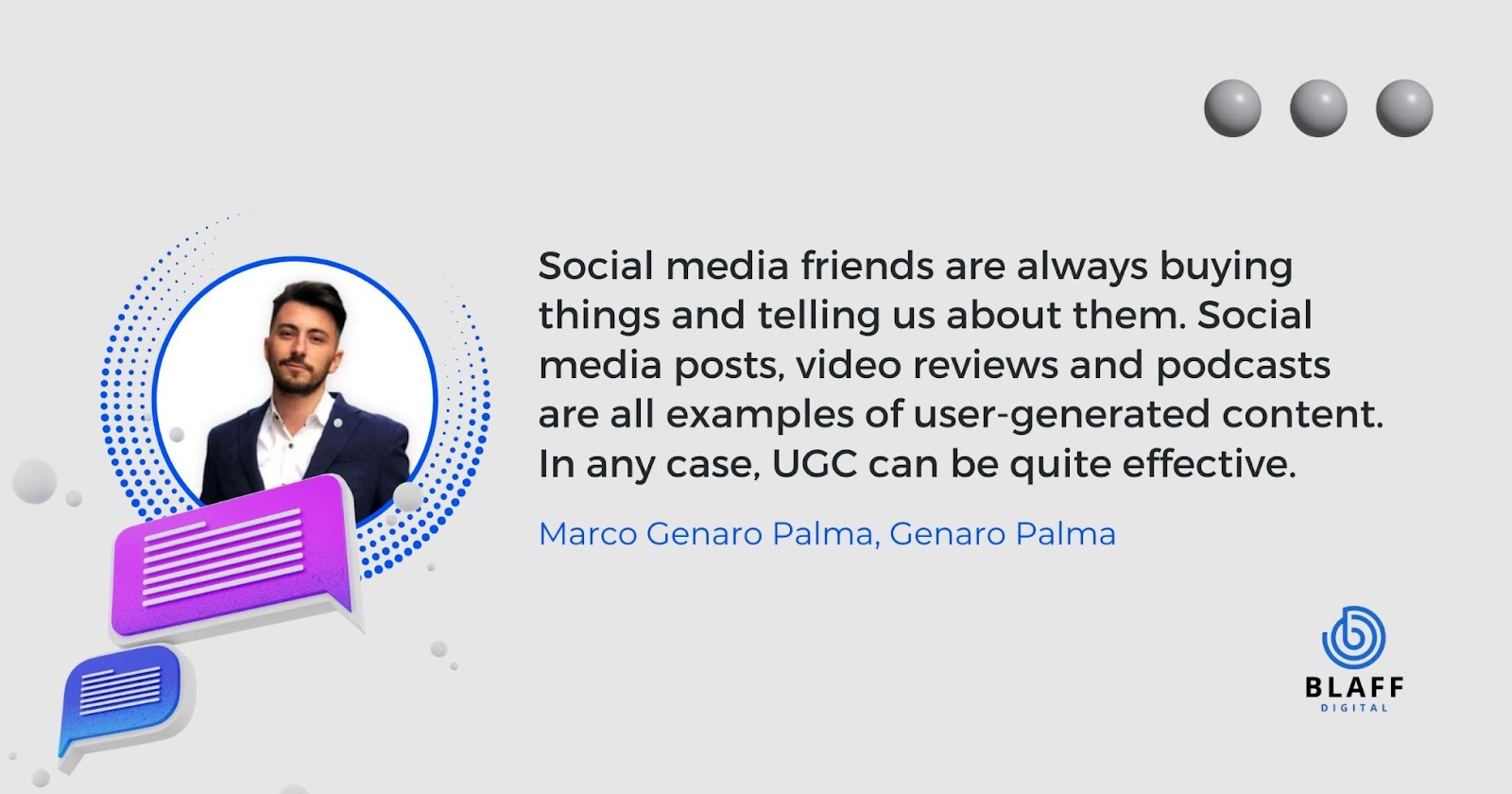 Social media friends are always buying things and telling us about them. Social media posts, video reviews and podcasts are all examples of user-generated content. In any case, UGC can be quite effective.

Marco Genaro Palma, Genaro Palma

BLAFF
DIGITAL